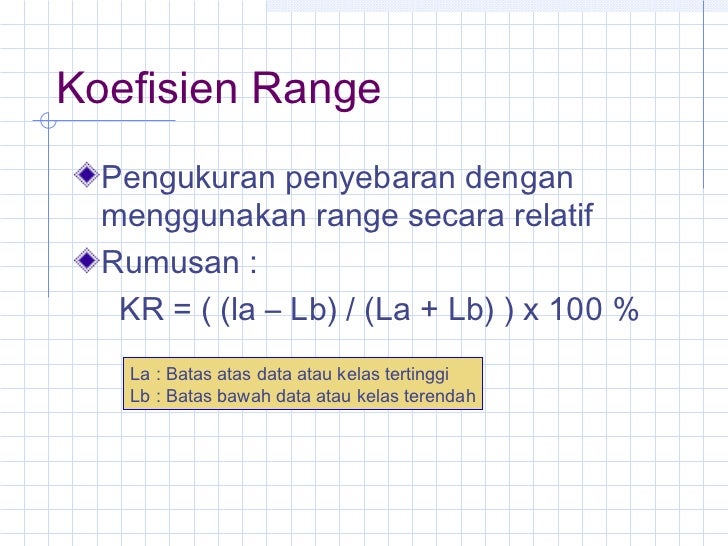 Koefisien Range

Pengukuran penyebaran dengan menggunakan range secara relatif

Rumusan :

KR = ( (la – Lb) / (La + Lb) ) x 100 %

La : Batas atas data atau kelas tertinggi
Lb : Batas bawah data atau kelas terendah